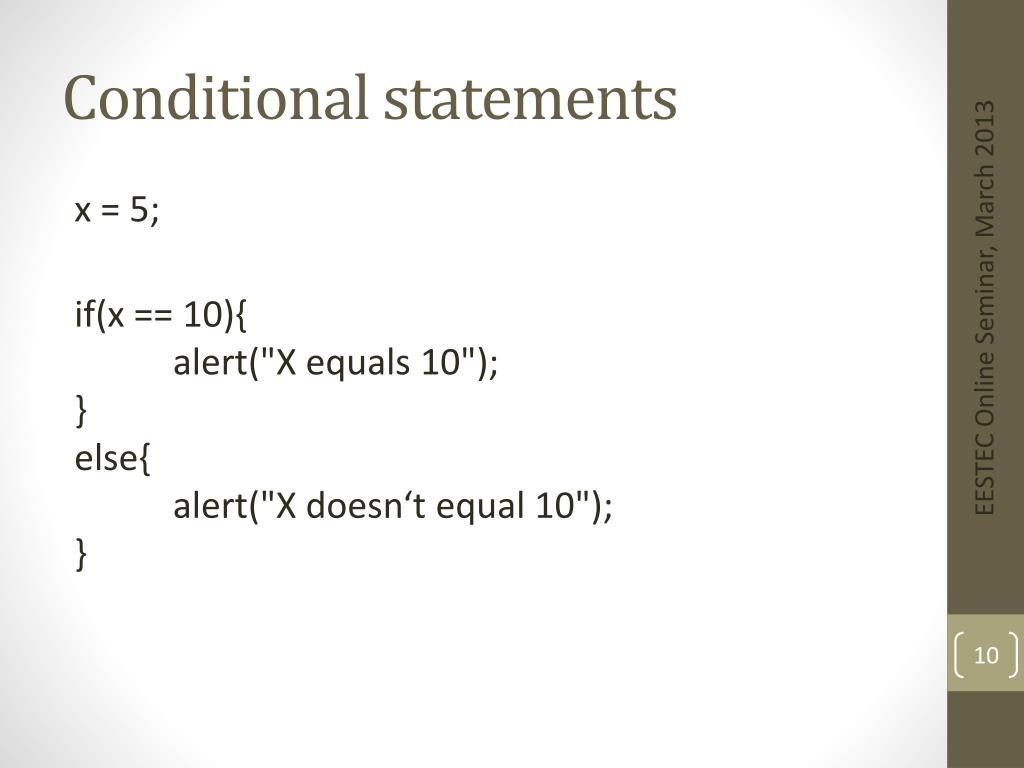 Conditional statements

x = 5;

if(x == 10){
alert("X equals 10");
}
else{
alert("X doesn‘t equal 10");
}

EESTEC Online Seminar, March 2013

10